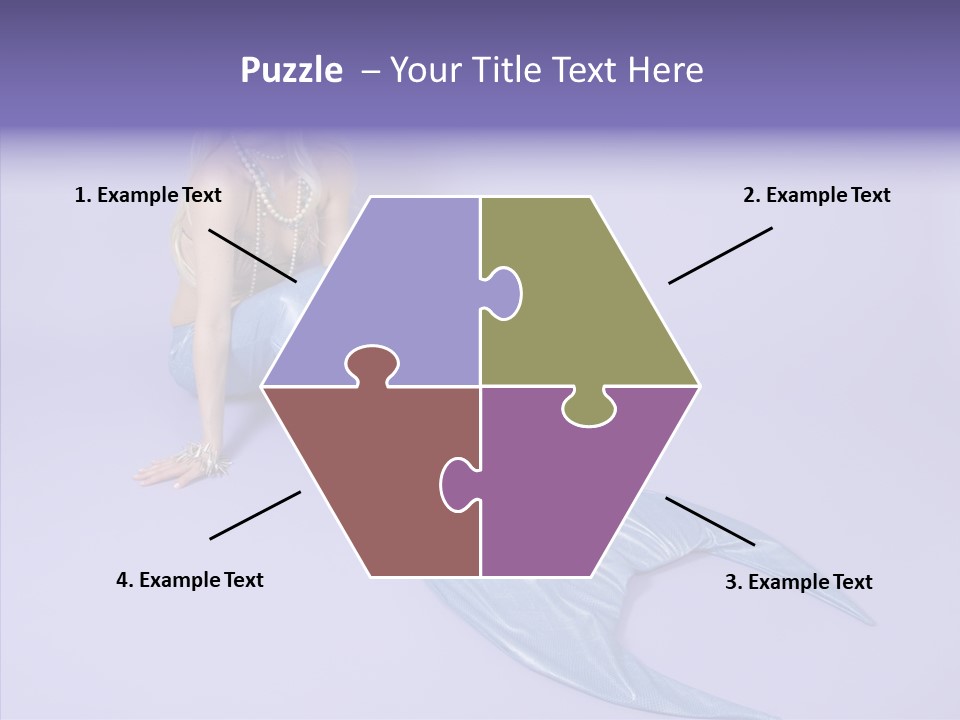 Puzzle – Your Title Text Here

1. Example Text

2. Example Text

4. Example Text

3. Example Text